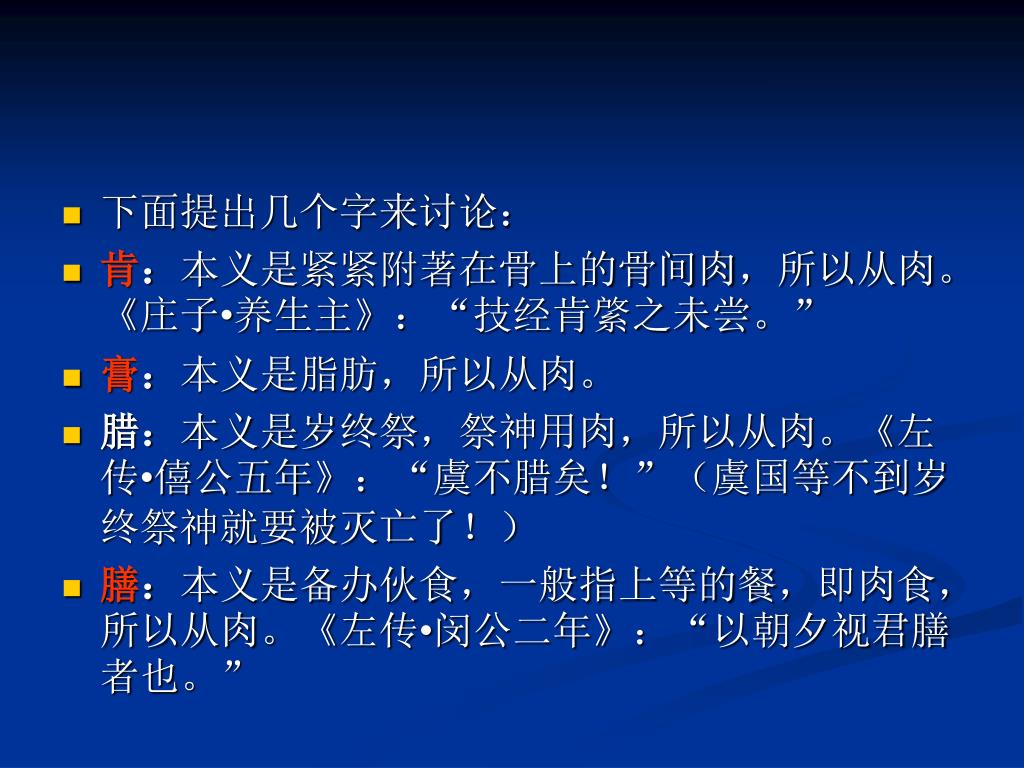 下面提出几个字来讨论：

肯：本义是紧紧附著在骨上的骨间肉，所以从肉。《庄子•养生主》：“技经肯綮之未尝。”

膏：本义是脂肪，所以从肉。

腊：本义是岁终祭，祭神用肉，所以从肉。《左传•僖公五年》：“虞不腊矣！”（虞国等不到岁终祭神就要被灭亡了！）

膳：本义是备办伙食，一般指上等的餐，即肉食，所以从肉。《左传•闵公二年》：“以朝夕视君膳者也。”